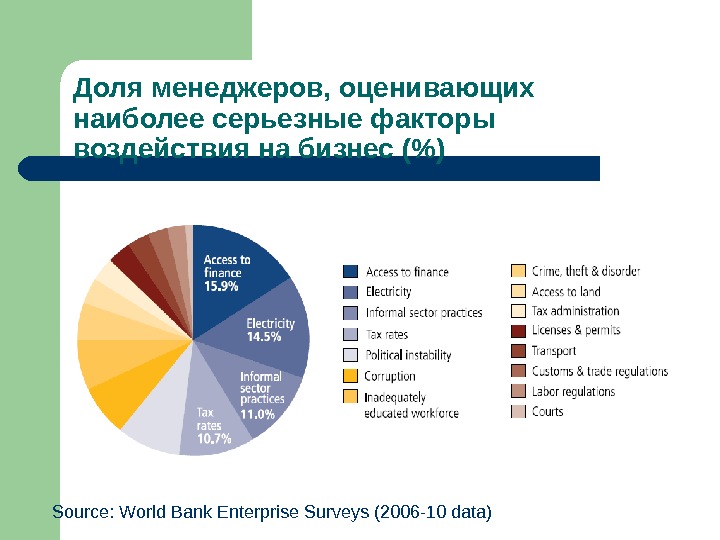 Доля менеджеров, оценивающих наиболее серьезные факторы воздействия на бизнес (%)

Access to finance 15.9%

Electricity 14.5%

Informal sector practices 11.0%

Tax rates 10.7%

Access to finance
Electricity
Informal sector practices
Tax rates
Political instability
Corruption
Inadequately educated workforce

Crime, theft & disorder
Access to land
Tax administration
Licenses & permits
Transport
Customs & trade regulations
Labor regulations
Courts

Source: World Bank Enterprise Surveys (2006-10 data)